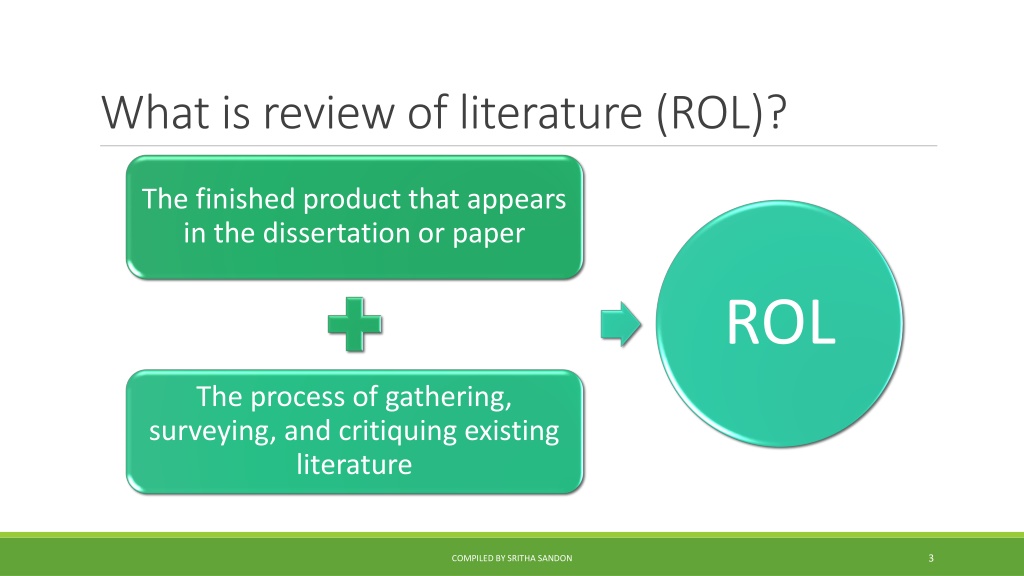 What is review of literature (ROL)?

The finished product that appears in the dissertation or paper

The process of gathering, surveying, and critiquing existing literature

ROL

COMPILED BY SRITHA SANDON

3